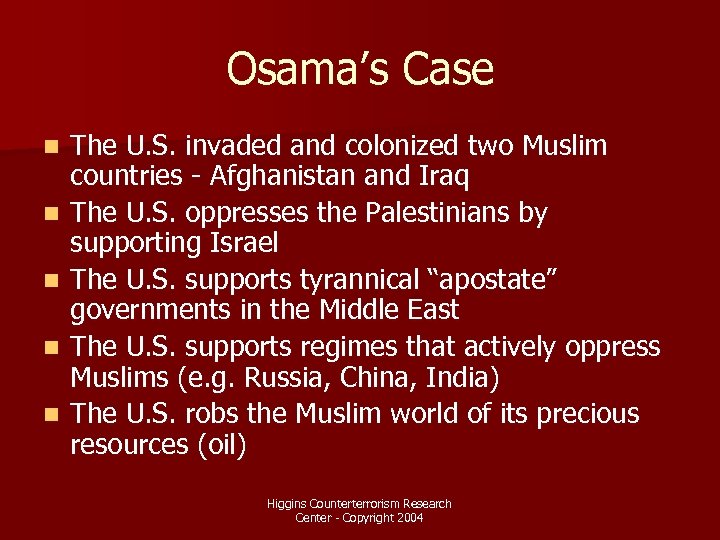 Osama’s Case

- The U.S. invaded and colonized two Muslim countries - Afghanistan and Iraq
- The U.S. oppresses the Palestinians by supporting Israel
- The U.S. supports tyrannical “apostate” governments in the Middle East
- The U.S. supports regimes that actively oppress Muslims (e.g. Russia, China, India)
- The U.S. robs the Muslim world of its precious resources (oil)

Higgins Counterterrorism Research Center - Copyright 2004